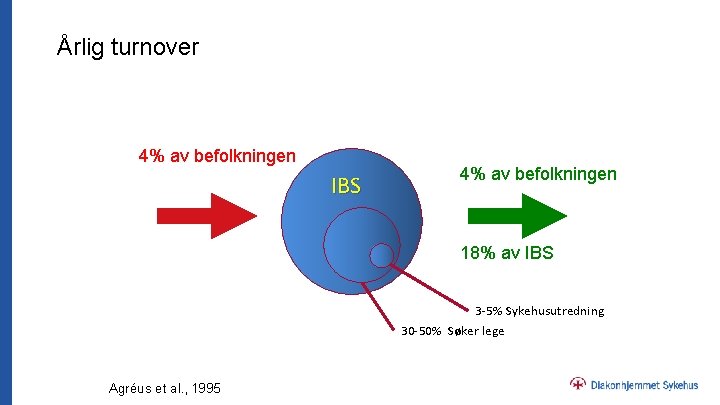 Årlig turnover

4% av befolkningen

IBS

4% av befolkningen

18% av IBS

3-5% Sykehusutredning

30-50% Søker lege

Agréus et al., 1995

Diakonhjemmet Sykehus